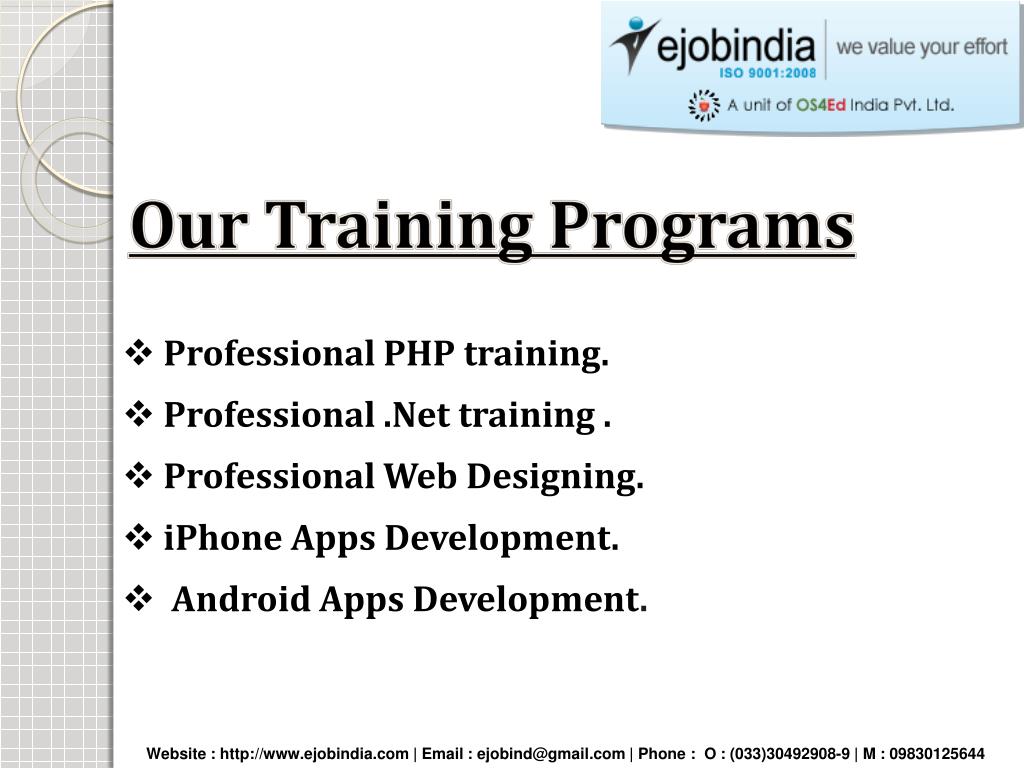 ejobindia
ISO 9001:2008
we value your effort
A unit of OS4Ed India Pvt. Ltd.

Our Training Programs

❖ Professional PHP training.
❖ Professional .Net training .
❖ Professional Web Designing.
❖ iPhone Apps Development.
❖ Android Apps Development.

Website : http://www.ejobindia.com | Email : ejobind@gmail.com | Phone : O : (033)30492908-9 | M : 09830125644